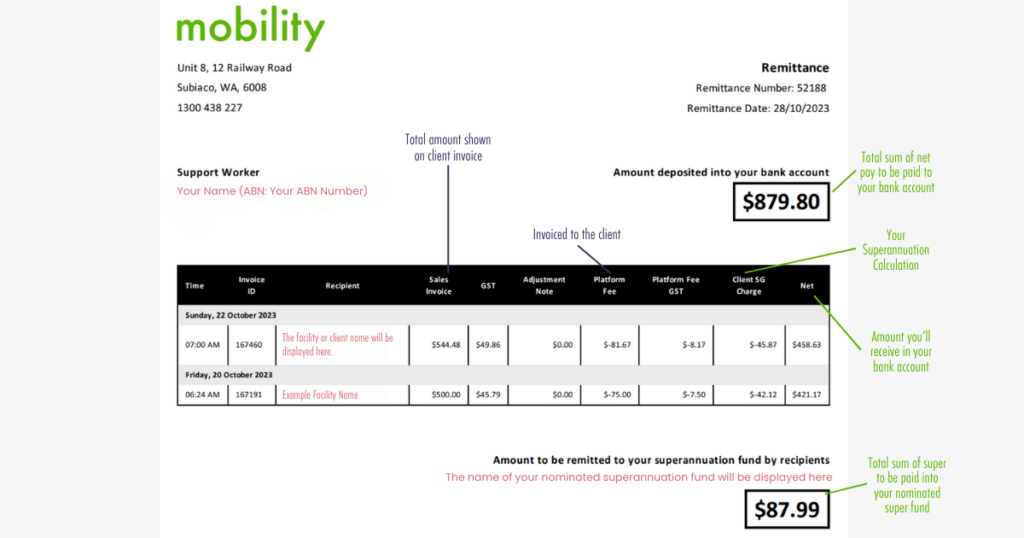 mobility

Unit 8, 12 Railway Road
Subiaco, WA, 6008
1300 438 227

Remittance
Remittance Number: 52188
Remittance Date: 28/10/2023

Total amount shown on client invoice

Support Worker
Your Name (ABN: Your ABN Number)

Amount deposited into your bank account

$879.80

Total sum of net pay to be paid to your bank account

Invoiced to the client

Your Superannuation Calculation

| Time | Invoice ID | Recipient | Sales Invoice | GST | Adjustment Note | Platform Fee | Platform Fee GST | Client SG Charge | Net |
|---|---|---|---|---|---|---|---|---|---|
| Sunday, 22 October 2023 | | | | | | | | | |
| 07:00 AM | 167460 | The facility or client name will be displayed here. | $544.48 | $49.86 | $0.00 | $-81.67 | $-8.17 | $-45.87 | $458.63 |
| Friday, 20 October 2023 | | | | | | | | | |
| 06:24 AM | 167191 | Example Facility Name | $500.00 | $45.79 | $0.00 | $-75.00 | $-7.50 | $-42.12 | $421.17 |

Amount you'll receive in your bank account

Amount to be remitted to your superannuation fund by recipients
The name of your nominated superannuation fund will be displayed here

$87.99

Total sum of super to be paid into your nominated super fund